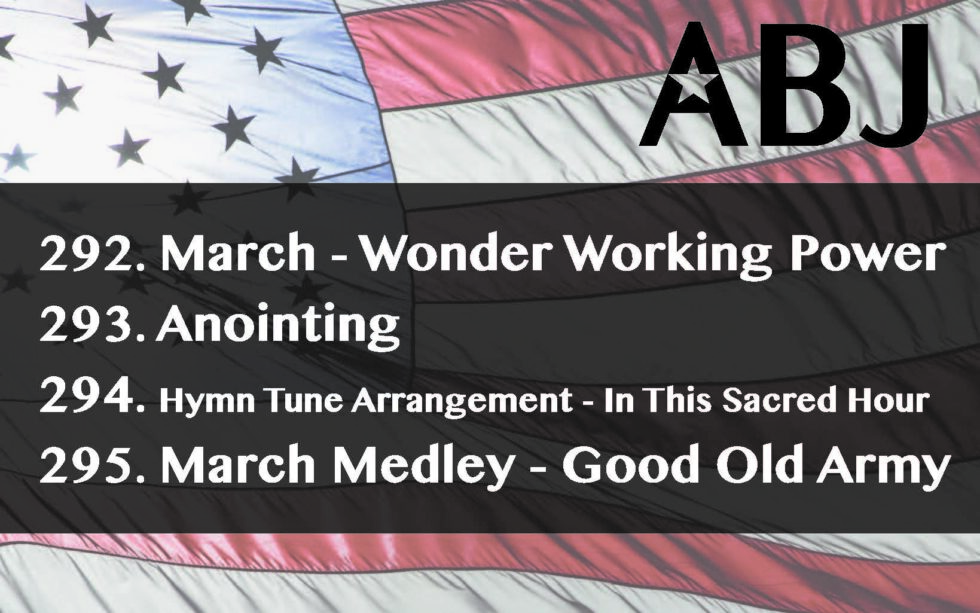 ABJ

292. March - Wonder Working Power
293. Anointing
294. Hymn Tune Arrangement - In This Sacred Hour
295. March Medley - Good Old Army